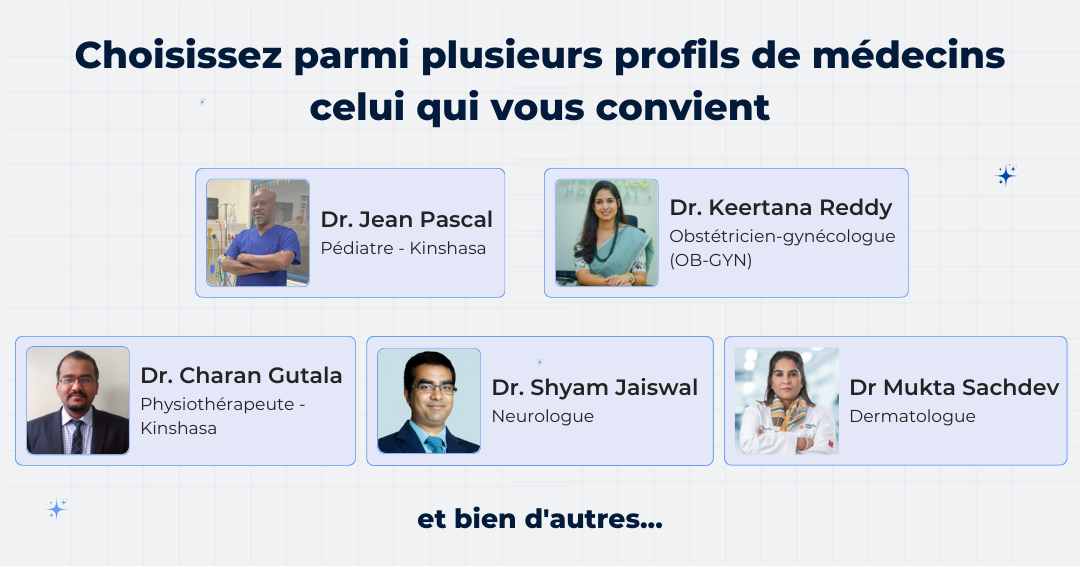 Choisissez parmi plusieurs profils de médecins celui qui vous convient

Dr. Jean Pascal
Pédiatre - Kinshasa

Dr. Keertana Reddy
Obstétricien-gynécologue (OB-GYN)

Dr. Charan Gutala
Physiothérapeute - Kinshasa

Dr. Shyam Jaiswal
Neurologue

Dr Mukta Sachdev
Dermatologue

et bien d'autres...